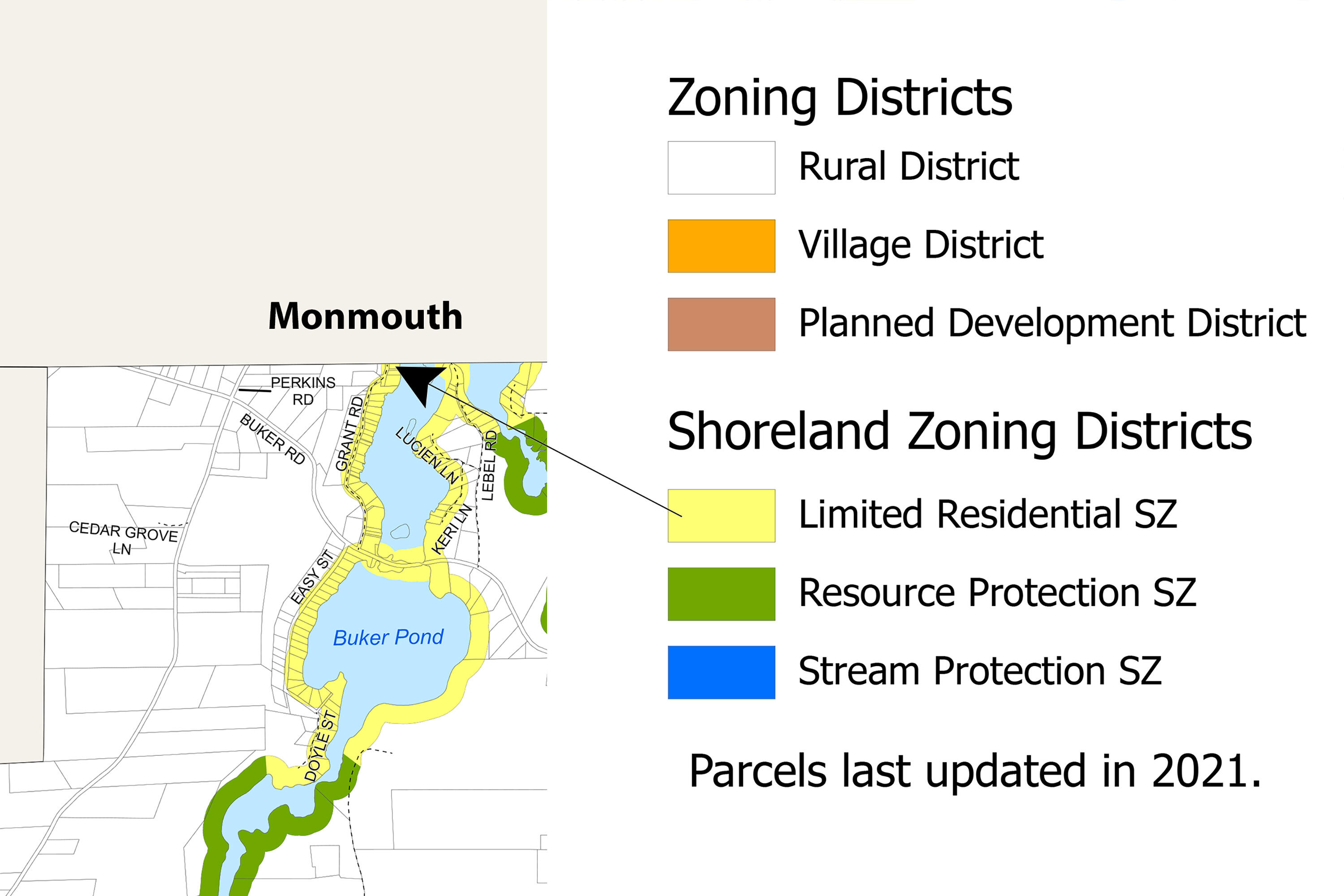 Monmouth

PERKINS RD
BUKER RD
GRANT RD
LUCIEN LN
LEBEL RD
KERI LN
CEDAR GROVE LN
EASY ST
Buker Pond
DOYLE ST

Zoning Districts
Rural District
Village District
Planned Development District

Shoreland Zoning Districts
Limited Residential SZ
Resource Protection SZ
Stream Protection SZ

Parcels last updated in 2021.